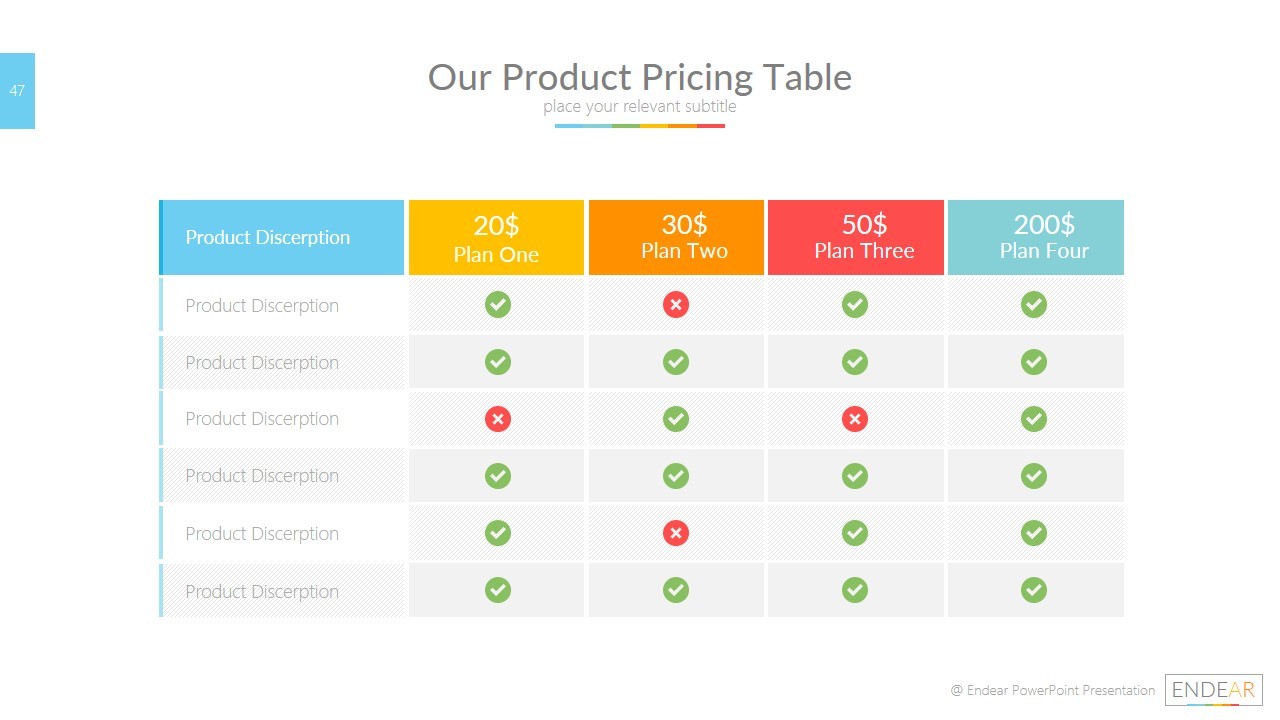 47

Our Product Pricing Table
place your relevant subtitle

| Product Discerption | 20$ Plan One | 30$ Plan Two | 50$ Plan Three | 200$ Plan Four |
|---|---|---|---|---|
| Product Discerption | ✓ | ✗ | ✓ | ✓ |
| Product Discerption | ✓ | ✓ | ✓ | ✓ |
| Product Discerption | ✗ | ✓ | ✗ | ✓ |
| Product Discerption | ✓ | ✓ | ✓ | ✓ |
| Product Discerption | ✓ | ✗ | ✓ | ✓ |
| Product Discerption | ✓ | ✓ | ✓ | ✓ |

@ Endear PowerPoint Presentation
ENDEAR